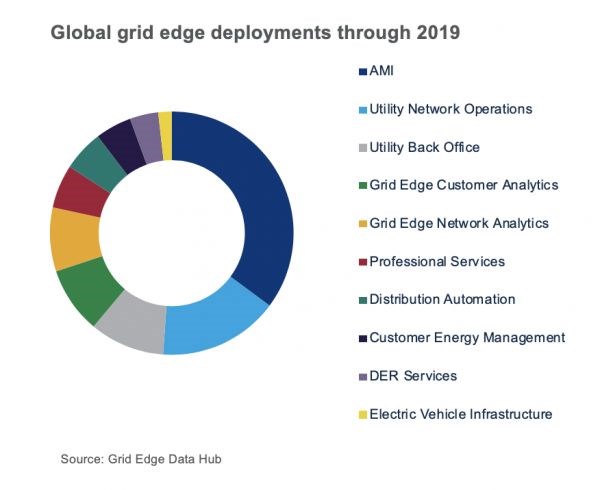 Global grid edge deployments through 2019

AMI

Utility Network Operations

Utility Back Office

Grid Edge Customer Analytics

Grid Edge Network Analytics

Professional Services

Distribution Automation

Customer Energy Management

DER Services

Electric Vehicle Infrastructure

Source: Grid Edge Data Hub